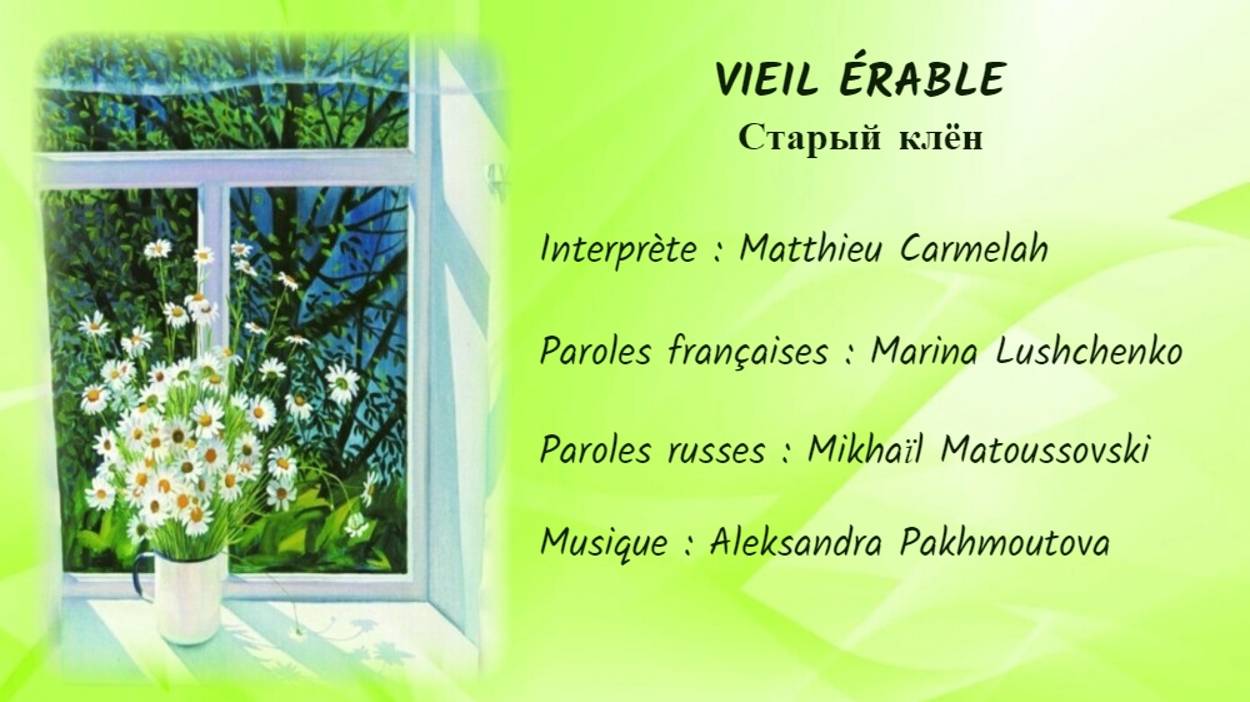 VIEIL ÉRABLE
Старый клён

Interprète : Matthieu Carmelah

Paroles françaises : Marina Lushchenko

Paroles russes : Mikhaïl Matoussovski

Musique : Aleksandra Pakhmoutova